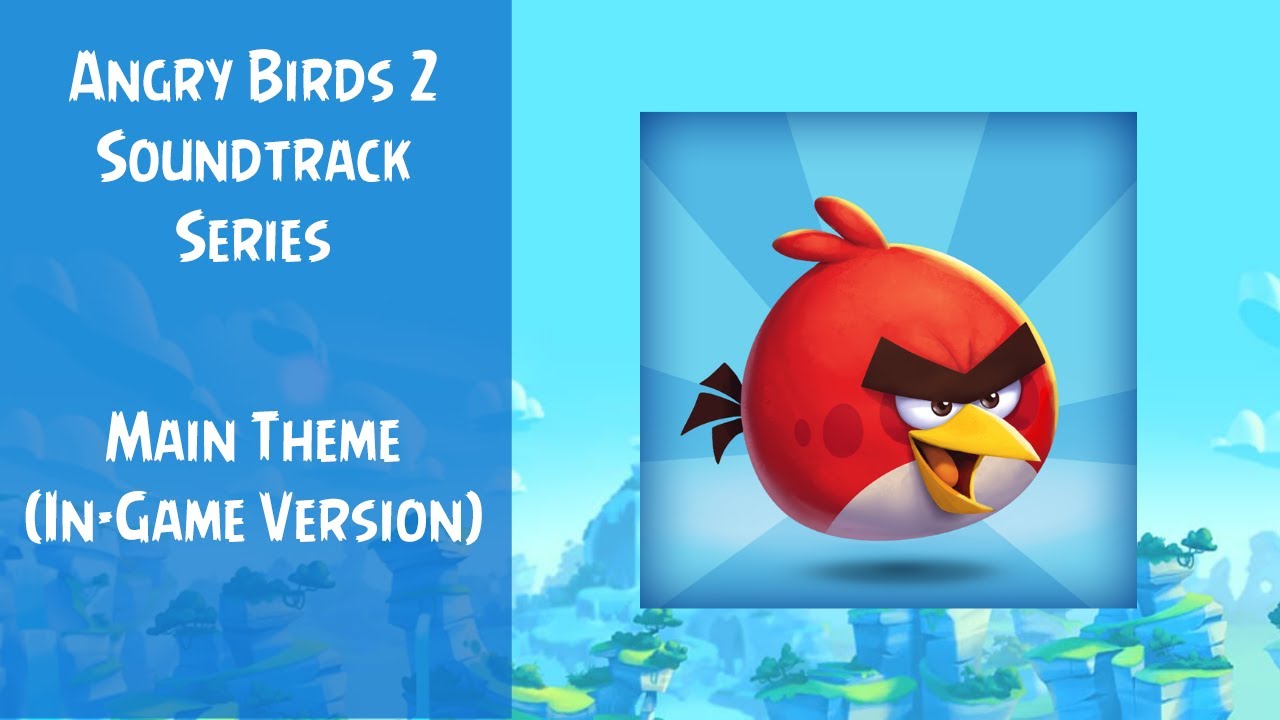 Angry Birds 2 Soundtrack Series

Main Theme (In-Game Version)